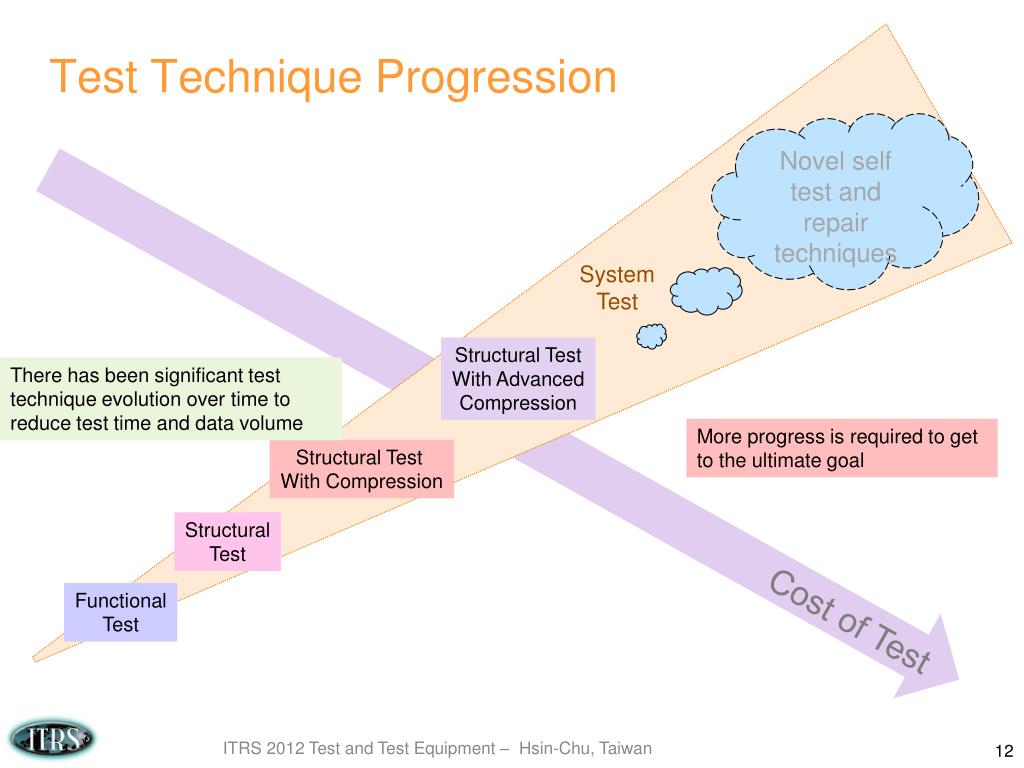 Test Technique Progression

Novel self test and repair techniques

System Test

Structural Test With Advanced Compression

There has been significant test technique evolution over time to reduce test time and data volume

More progress is required to get to the ultimate goal

Structural Test With Compression

Structural Test

Functional Test

Cost of Test

ITRS

ITRS 2012 Test and Test Equipment – Hsin-Chu, Taiwan

12